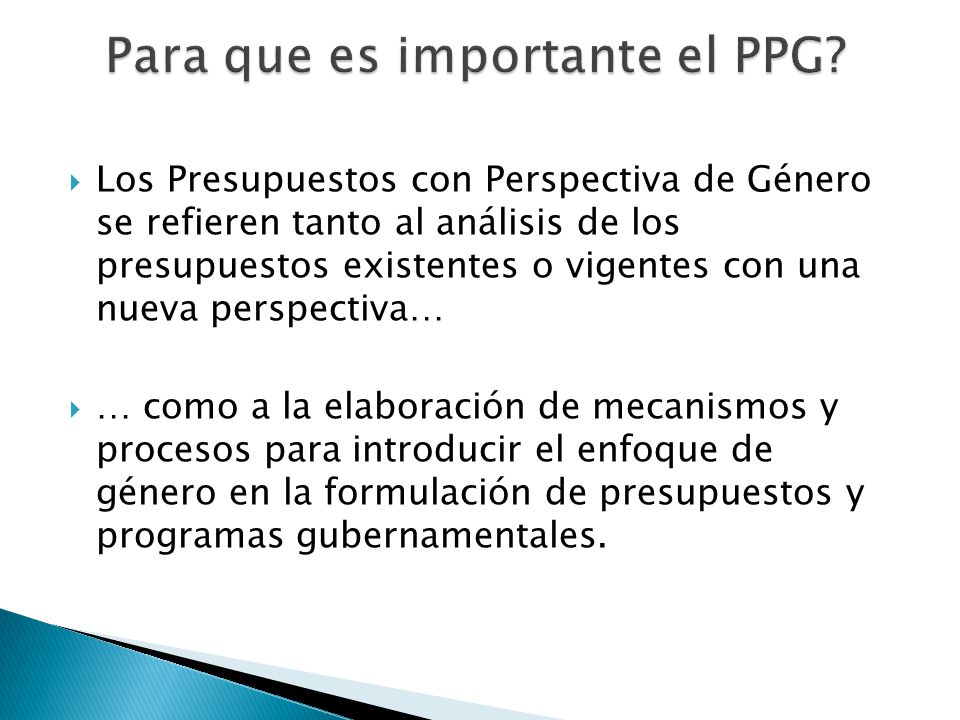 Para que es importante el PPG?

Los Presupuestos con Perspectiva de Género se refieren tanto al análisis de los presupuestos existentes o vigentes con una nueva perspectiva…

… como a la elaboración de mecanismos y procesos para introducir el enfoque de género en la formulación de presupuestos y programas gubernamentales.